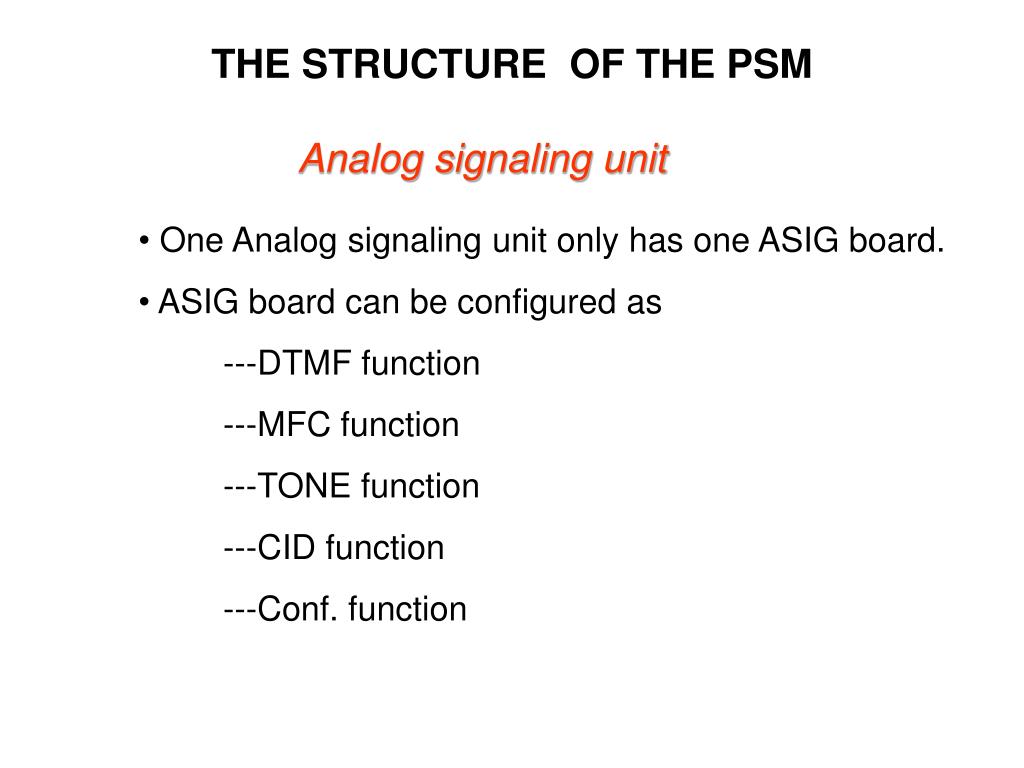 THE STRUCTURE OF THE PSM

Analog signaling unit

• One Analog signaling unit only has one ASIG board.

• ASIG board can be configured as

---DTMF function

---MFC function

---TONE function

---CID function

---Conf. function